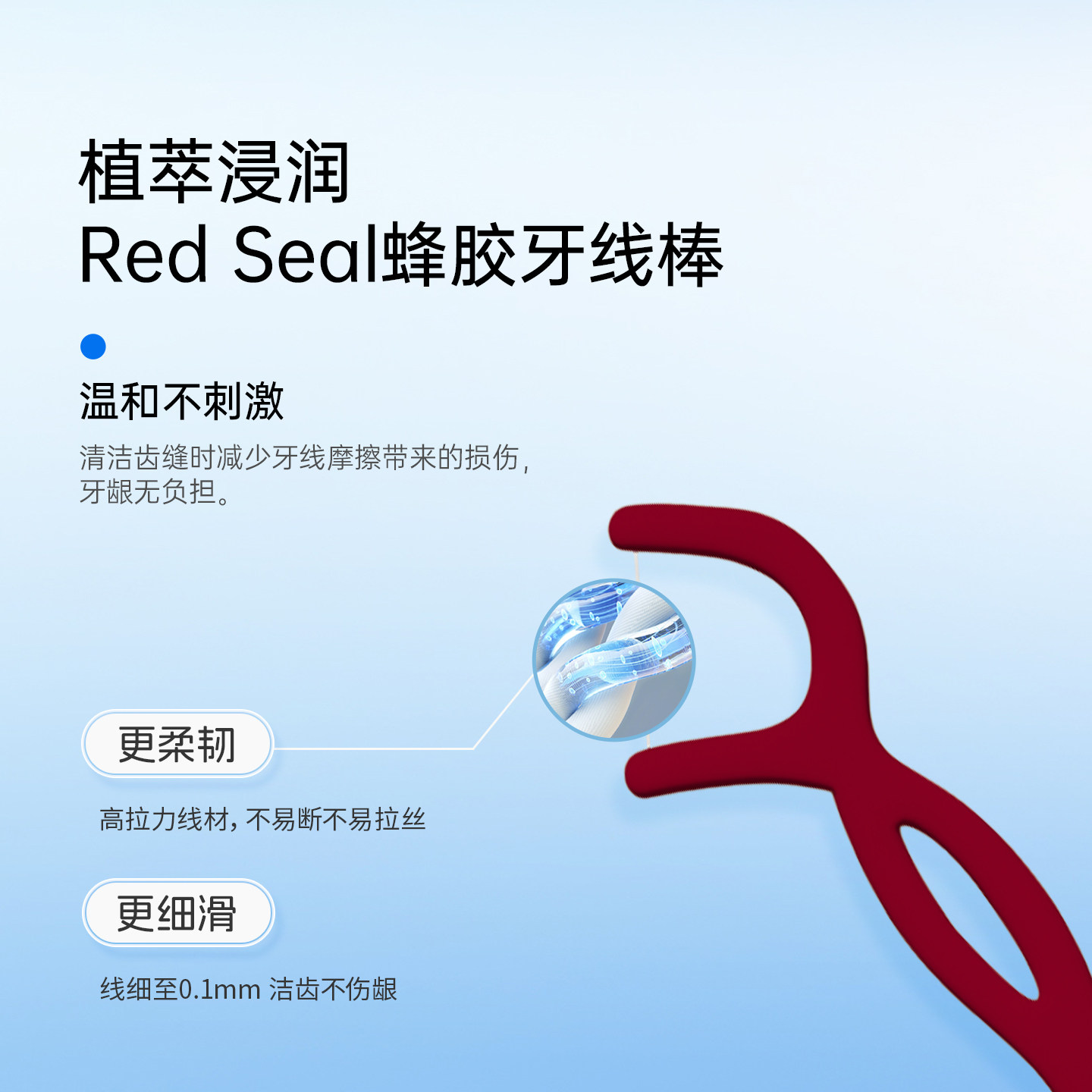 植萃浸润
Red Seal蜂胶牙线棒

温和不刺激

清洁齿缝时减少牙线摩擦带来的损伤，牙龈无负担。

更柔韧

高拉力线材，不易断不易拉丝

更细滑

线细至0.1mm 洁齿不伤龈